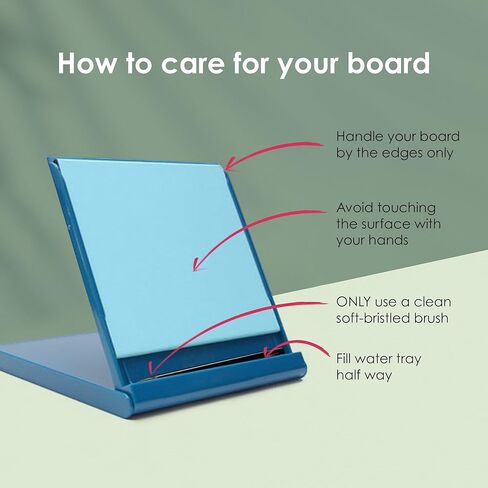 How to care for your board

Handle your board by the edges only

Avoid touching the surface with your hands

ONLY use a clean soft-bristled brush

Fill water tray half way